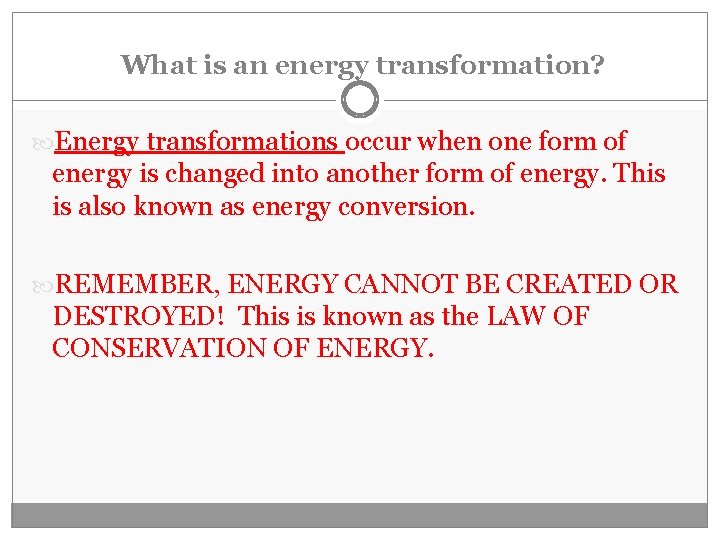 What is an energy transformation?

Energy transformations occur when one form of energy is changed into another form of energy. This is also known as energy conversion.

REMEMBER, ENERGY CANNOT BE CREATED OR DESTROYED! This is known as the LAW OF CONSERVATION OF ENERGY.